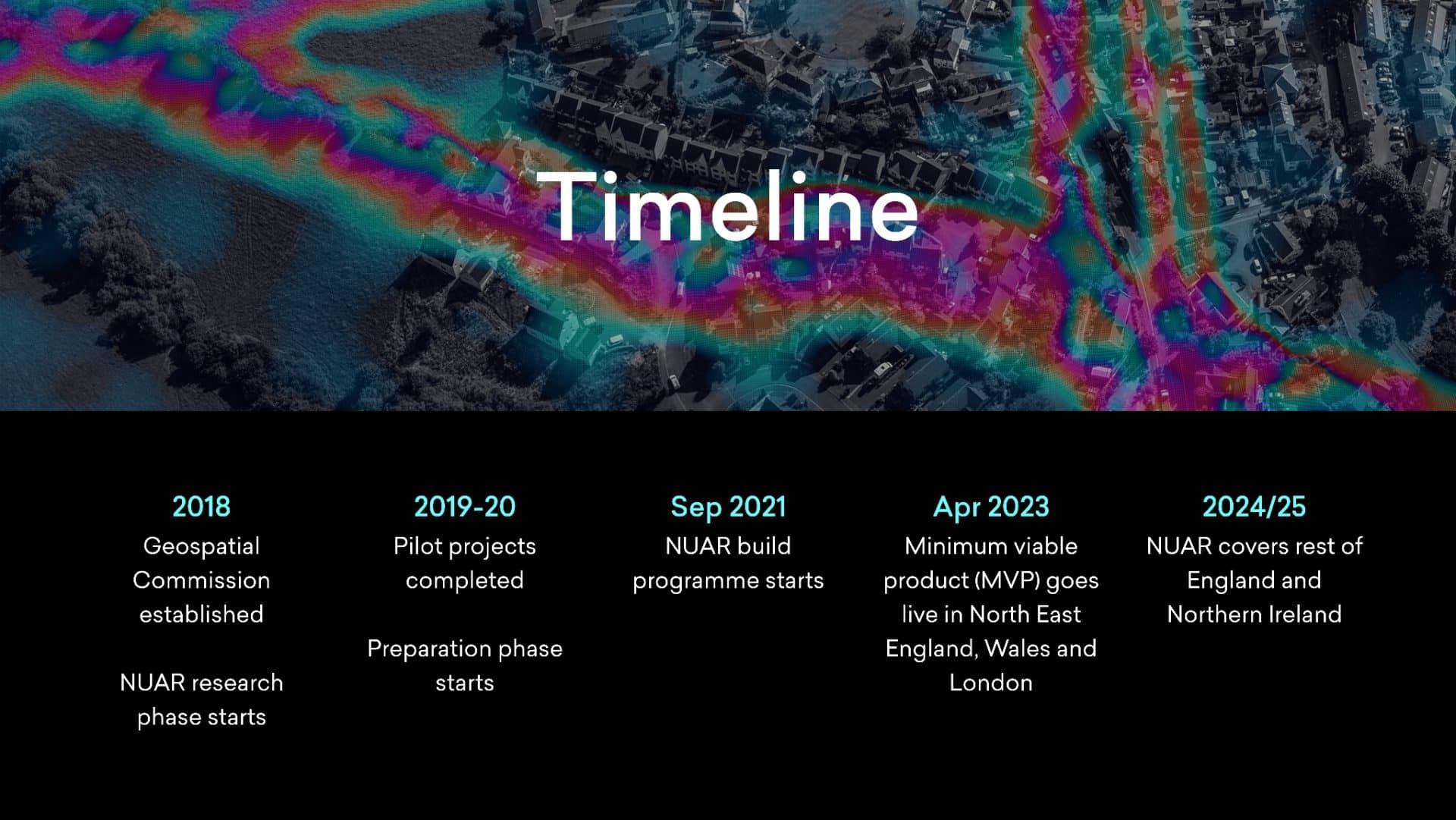 Timeline

2018
Geospatial Commission established

NUAR research phase starts

2019-20
Pilot projects completed

Preparation phase starts

Sep 2021
NUAR build programme starts

Apr 2023
Minimum viable product (MVP) goes live in North East England, Wales and London

2024/25
NUAR covers rest of England and Northern Ireland